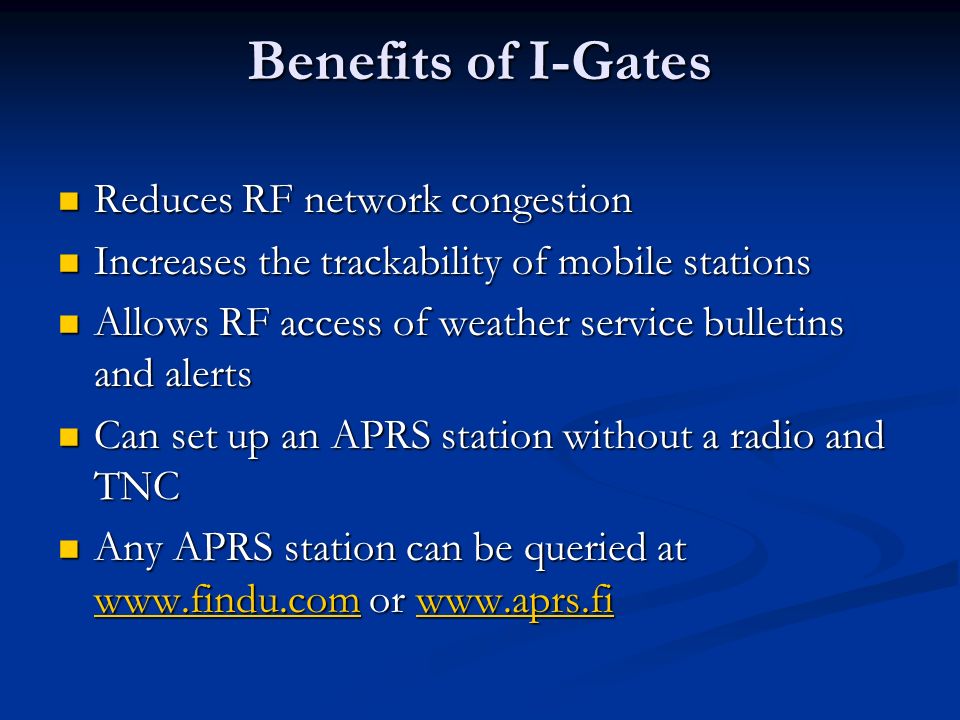 Benefits of I-Gates

- Reduces RF network congestion
- Increases the trackability of mobile stations
- Allows RF access of weather service bulletins and alerts
- Can set up an APRS station without a radio and TNC
- Any APRS station can be queried at www.findu.com or www.aprs.fi